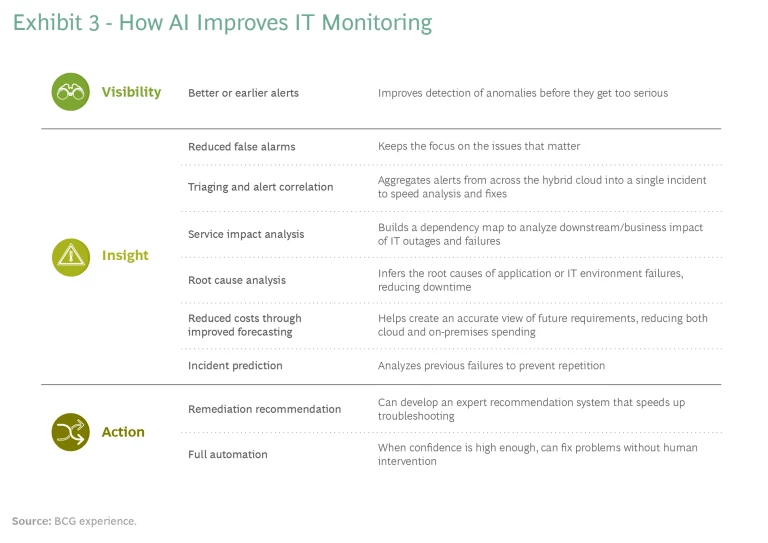 Exhibit 3 - How AI Improves IT Monitoring

| | | |
|---|---|---|
| Visibility | Better or earlier alerts | Improves detection of anomalies before they get too serious |
| Insight | Reduced false alarms | Keeps the focus on the issues that matter |
| | Triaging and alert correlation | Aggregates alerts from across the hybrid cloud into a single incident to speed analysis and fixes |
| | Service impact analysis | Builds a dependency map to analyze downstream/business impact of IT outages and failures |
| | Root cause analysis | Infers the root causes of application or IT environment failures, reducing downtime |
| | Reduced costs through improved forecasting | Helps create an accurate view of future requirements, reducing both cloud and on-premises spending |
| | Incident prediction | Analyzes previous failures to prevent repetition |
| Action | Remediation recommendation | Can develop an expert recommendation system that speeds up troubleshooting |
| | Full automation | When confidence is high enough, can fix problems without human intervention |

Source: BCG experience.